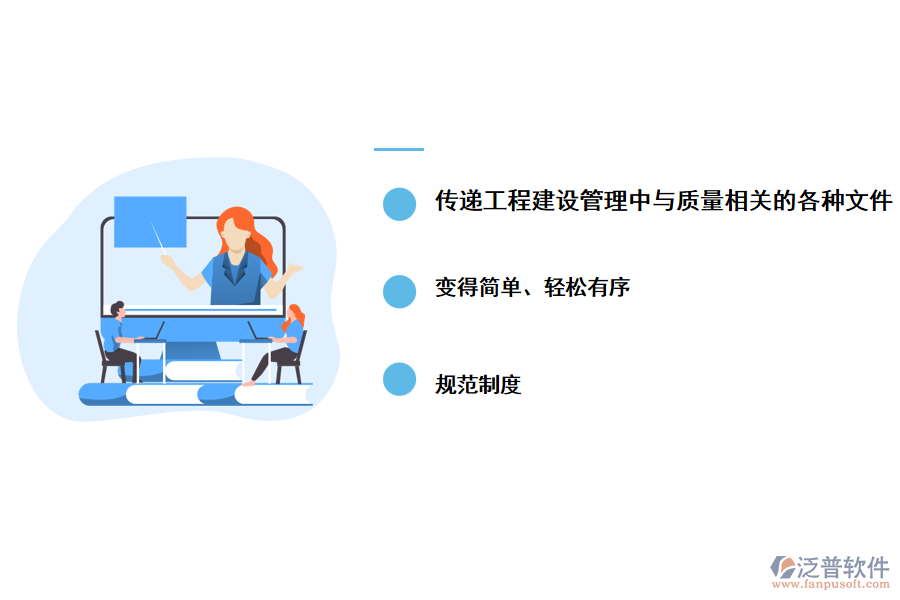 传递工程建设管理中与质量相关的各种文件

变得简单、轻松有序

规范制度

泛普软件
www.fanpusoft.com